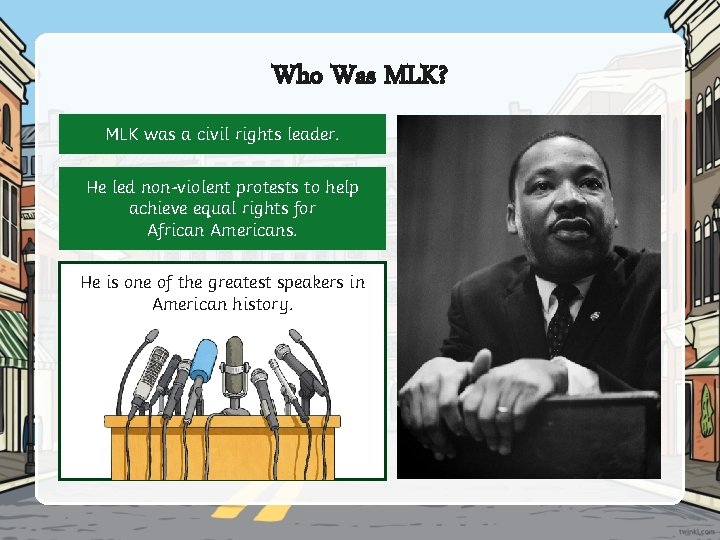 Who Was MLK?

MLK was a civil rights leader.

He led non-violent protests to help achieve equal rights for African Americans.

He is one of the greatest speakers in American history.

twinkl.com